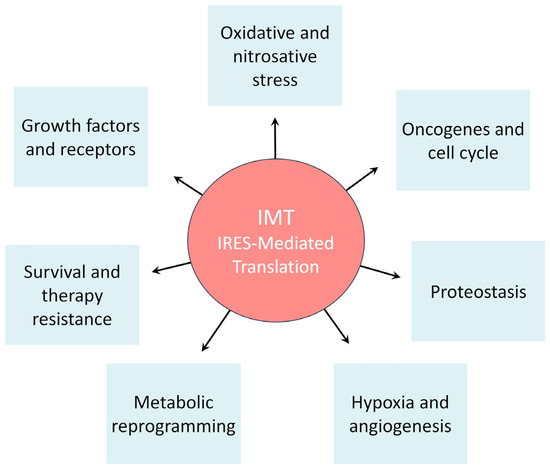 Oxidative and nitrosative stress

Growth factors and receptors

Oncogenes and cell cycle

IMT
IRES-Mediated Translation

Survival and therapy resistance

Proteostasis

Metabolic reprogramming

Hypoxia and angiogenesis